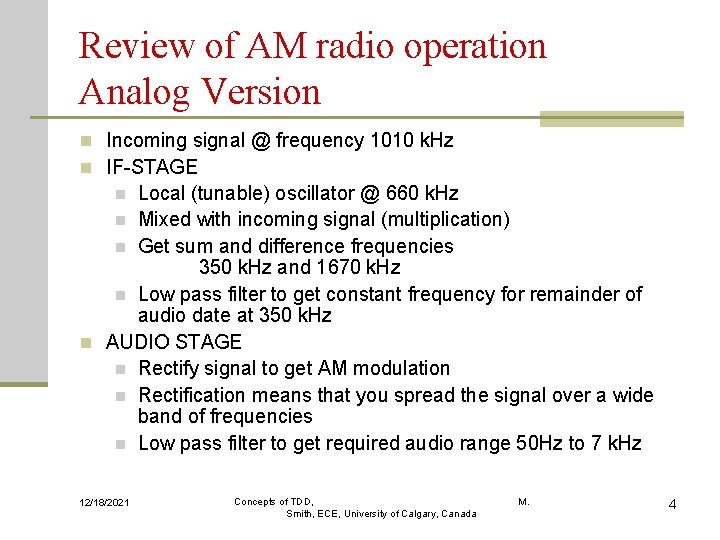 Review of AM radio operation
Analog Version

Incoming signal @ frequency 1010 kHz
IF-STAGE
Local (tunable) oscillator @ 660 kHz
Mixed with incoming signal (multiplication)
Get sum and difference frequencies
350 kHz and 1670 kHz
Low pass filter to get constant frequency for remainder of audio date at 350 kHz
AUDIO STAGE
Rectify signal to get AM modulation
Rectification means that you spread the signal over a wide band of frequencies
Low pass filter to get required audio range 50Hz to 7 kHz

12/18/2021

Concepts of TDD, M. Smith, ECE, University of Calgary, Canada

4